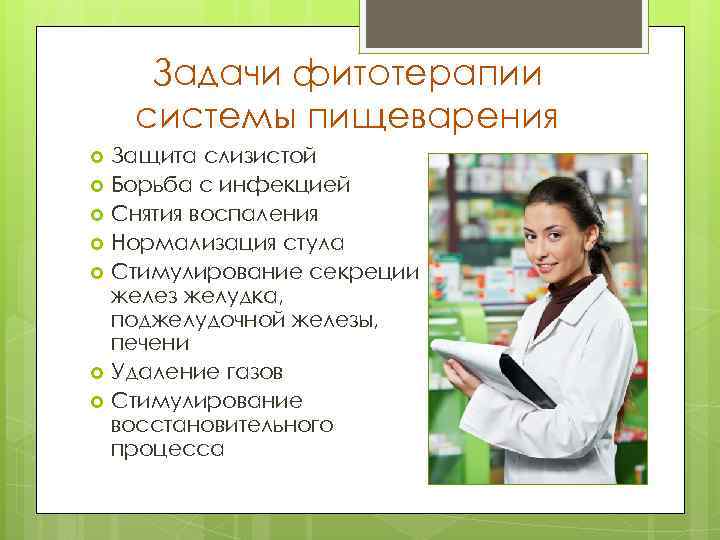 Задачи фитотерапии системы пищеварения

Защита слизистой
Борьба с инфекцией
Снятия воспаления
Нормализация стула
Стимулирование секреции желез желудка, поджелудочной железы, печени
Удаление газов
Стимулирование восстановительного процесса